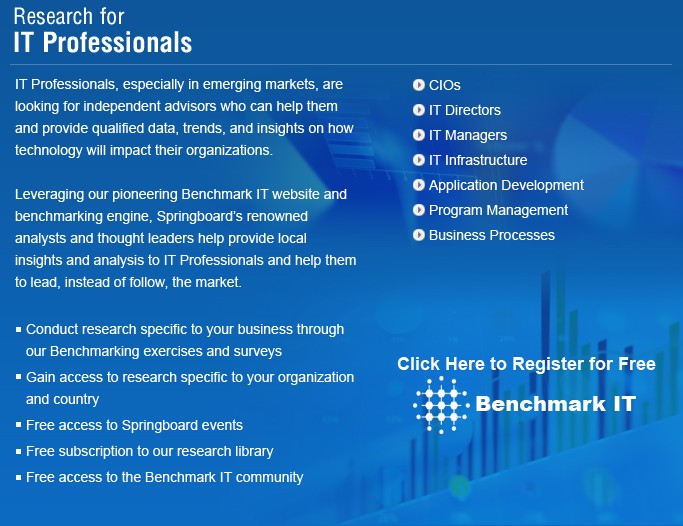 Research for
IT Professionals

IT Professionals, especially in emerging markets, are looking for independent advisors who can help them and provide qualified data, trends, and insights on how technology will impact their organizations.

Leveraging our pioneering Benchmark IT website and benchmarking engine, Springboard's renowned analysts and thought leaders help provide local insights and analysis to IT Professionals and help them to lead, instead of follow, the market.

- Conduct research specific to your business through our Benchmarking exercises and surveys
- Gain access to research specific to your organization and country
- Free access to Springboard events
- Free subscription to our research library
- Free access to the Benchmark IT community

CIOs
IT Directors
IT Managers
IT Infrastructure
Application Development
Program Management
Business Processes

Click Here to Register for Free
Benchmark IT